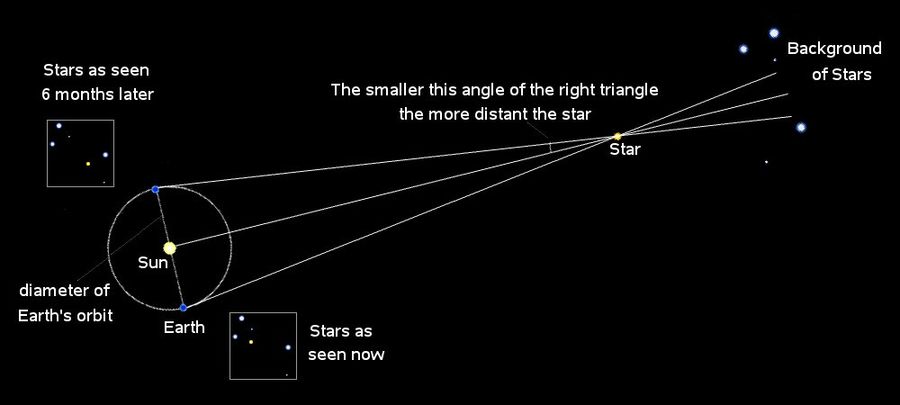 Stars as seen 6 months later

The smaller this angle of the right triangle the more distant the star

Background of Stars

Star

Sun

diameter of Earth's orbit

Earth

Stars as seen now